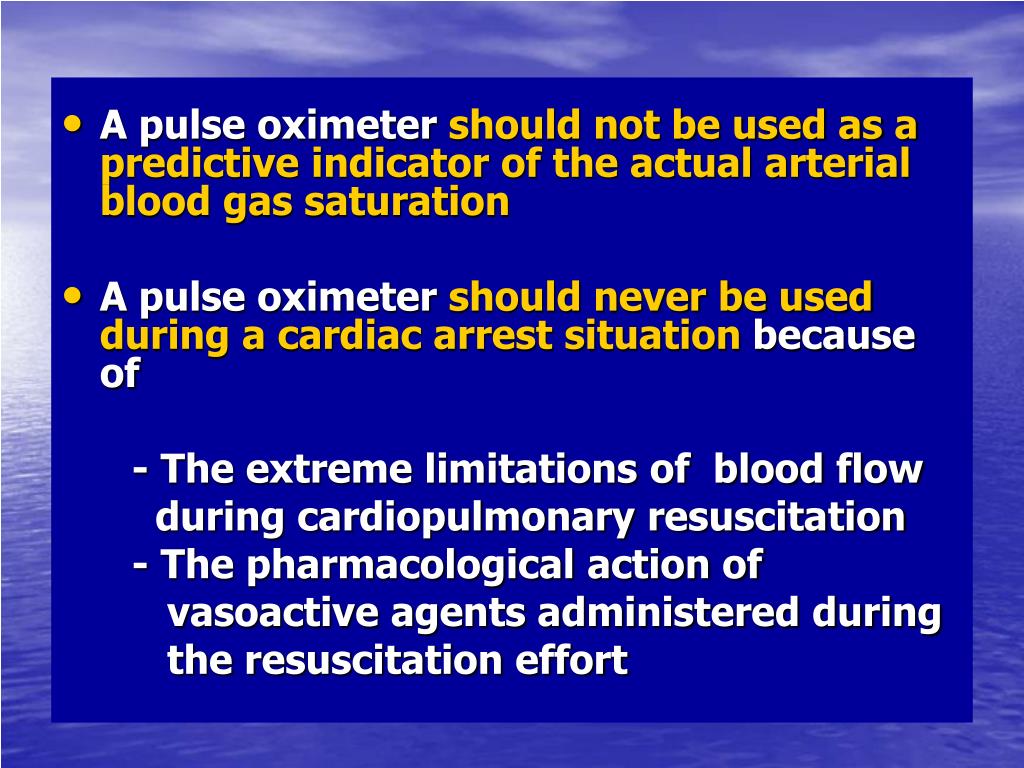 • A pulse oximeter should not be used as a predictive indicator of the actual arterial blood gas saturation

• A pulse oximeter should never be used during a cardiac arrest situation because of

- The extreme limitations of blood flow during cardiopulmonary resuscitation
- The pharmacological action of vasoactive agents administered during the resuscitation effort